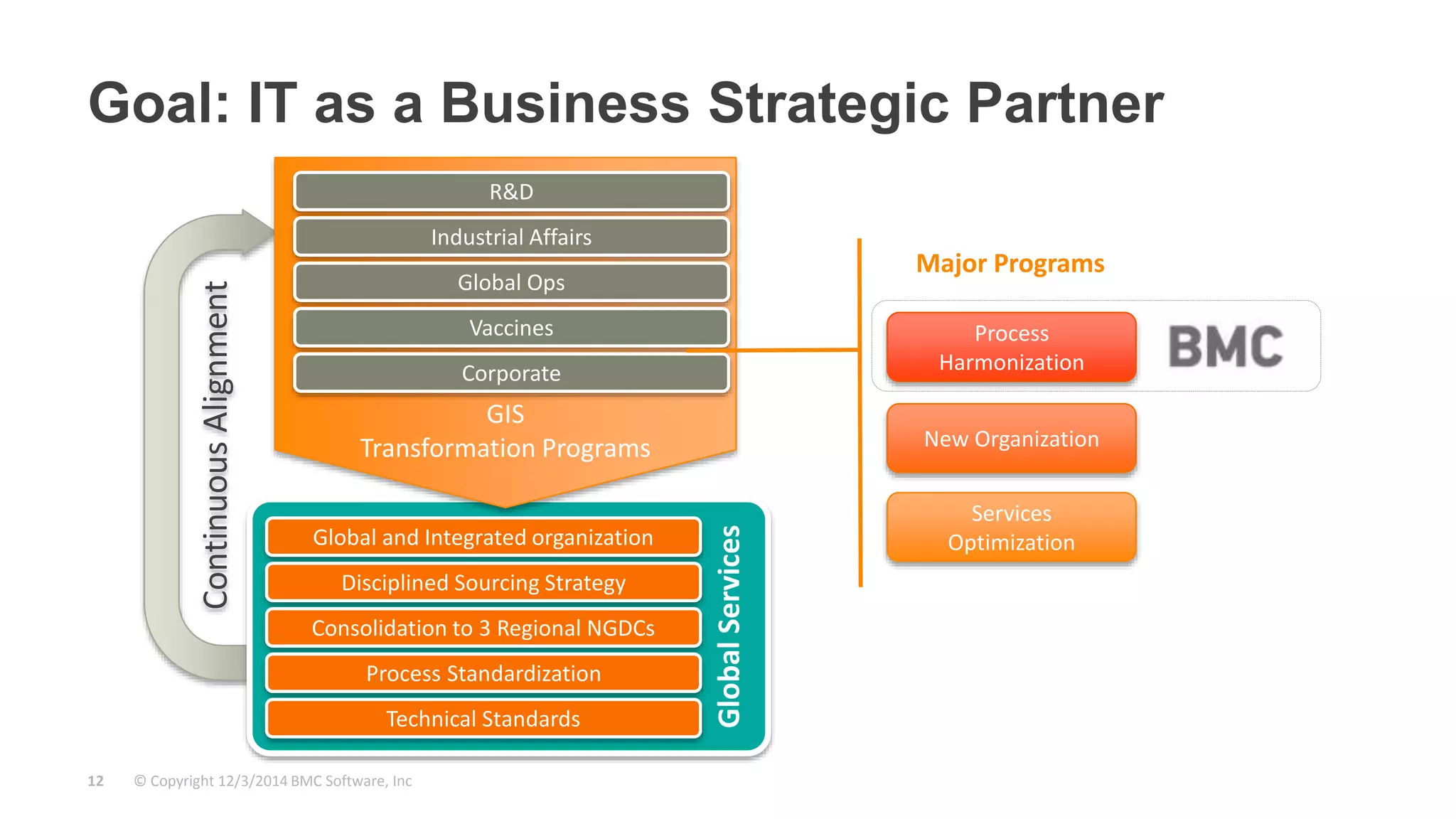 Goal: IT as a Business Strategic Partner

Continuous Alignment

R&D

Industrial Affairs

Global Ops

Vaccines

Corporate

GIS
Transformation Programs

Global and Integrated organization

Disciplined Sourcing Strategy

Consolidation to 3 Regional NGDCs

Process Standardization

Technical Standards

Global Services

Major Programs

Process Harmonization

BMC

New Organization

Services Optimization

12 © Copyright 12/3/2014 BMC Software, Inc